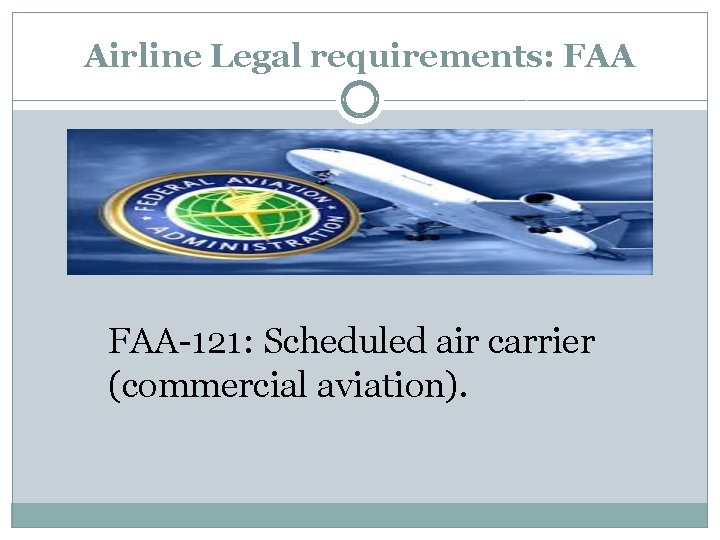 Airline Legal requirements: FAA

FEDERAL AVIATION ADMINISTRATION

FAA-121: Scheduled air carrier (commercial aviation).